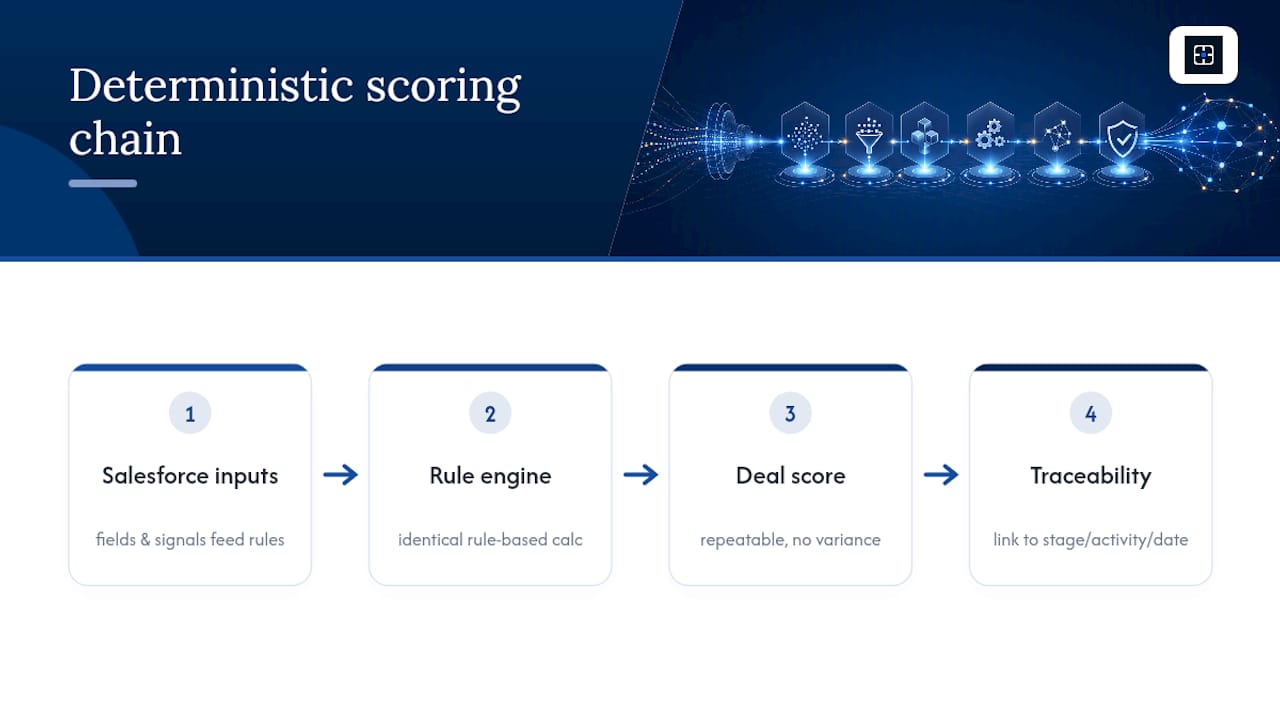 Deterministic scoring chain

1
Salesforce inputs
fields & signals feed rules

2
Rule engine
identical rule-based calc

3
Deal score
repeatable, no variance

4
Traceability
link to stage/activity/date